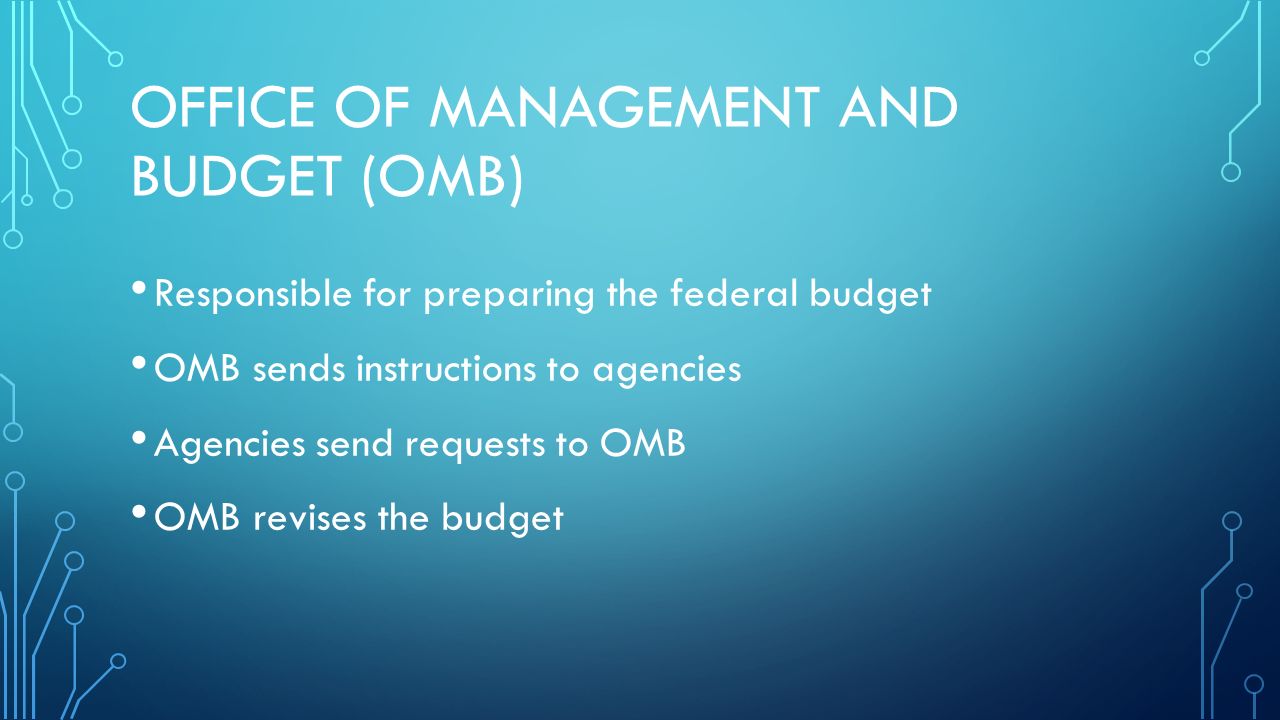 OFFICE OF MANAGEMENT AND BUDGET (OMB)

• Responsible for preparing the federal budget

• OMB sends instructions to agencies

• Agencies send requests to OMB

• OMB revises the budget